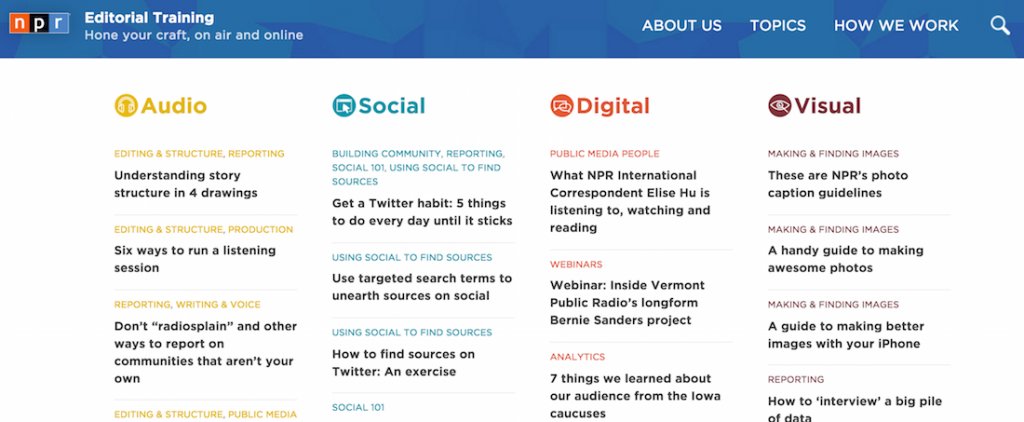 npr

Editorial Training
Hone your craft, on air and online

ABOUT US TOPICS HOW WE WORK

Audio

EDITING & STRUCTURE, REPORTING
Understanding story structure in 4 drawings

EDITING & STRUCTURE, PRODUCTION
Six ways to run a listening session

REPORTING, WRITING & VOICE
Don't "radiosplain" and other ways to report on communities that aren't your own

EDITING & STRUCTURE, PUBLIC MEDIA

Social

BUILDING COMMUNITY, REPORTING, SOCIAL 101, USING SOCIAL TO FIND SOURCES
Get a Twitter habit: 5 things to do every day until it sticks

USING SOCIAL TO FIND SOURCES
Use targeted search terms to unearth sources on social

USING SOCIAL TO FIND SOURCES
How to find sources on Twitter: An exercise

SOCIAL 101

Digital

PUBLIC MEDIA PEOPLE
What NPR International Correspondent Elise Hu is listening to, watching and reading

WEBINARS
Webinar: Inside Vermont Public Radio's longform Bernie Sanders project

ANALYTICS
7 things we learned about our audience from the Iowa caucuses

Visual

MAKING & FINDING IMAGES
These are NPR's photo caption guidelines

MAKING & FINDING IMAGES
A handy guide to making awesome photos

MAKING & FINDING IMAGES
A guide to making better images with your iPhone

REPORTING
How to 'interview' a big pile of data